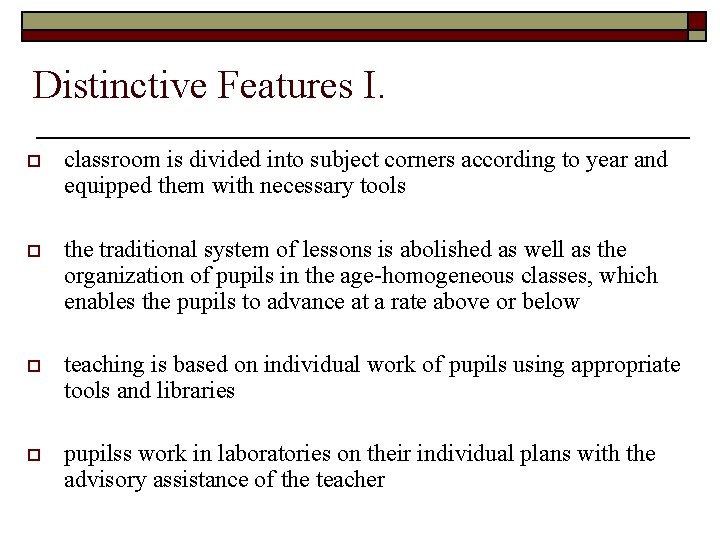 Distinctive Features I.

classroom is divided into subject corners according to year and equipped them with necessary tools

the traditional system of lessons is abolished as well as the organization of pupils in the age-homogeneous classes, which enables the pupils to advance at a rate above or below

teaching is based on individual work of pupils using appropriate tools and libraries

pupilss work in laboratories on their individual plans with the advisory assistance of the teacher